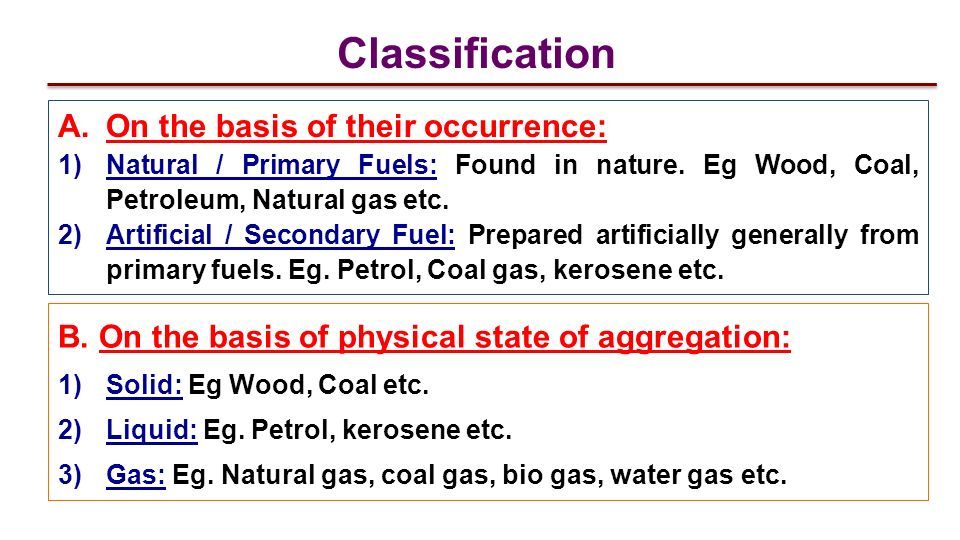 Classification

A. On the basis of their occurrence:

1) Natural / Primary Fuels: Found in nature. Eg Wood, Coal, Petroleum, Natural gas etc.

2) Artificial / Secondary Fuel: Prepared artificially generally from primary fuels. Eg. Petrol, Coal gas, kerosene etc.

B. On the basis of physical state of aggregation:

1) Solid: Eg Wood, Coal etc.

2) Liquid: Eg. Petrol, kerosene etc.

3) Gas: Eg. Natural gas, coal gas, bio gas, water gas etc.